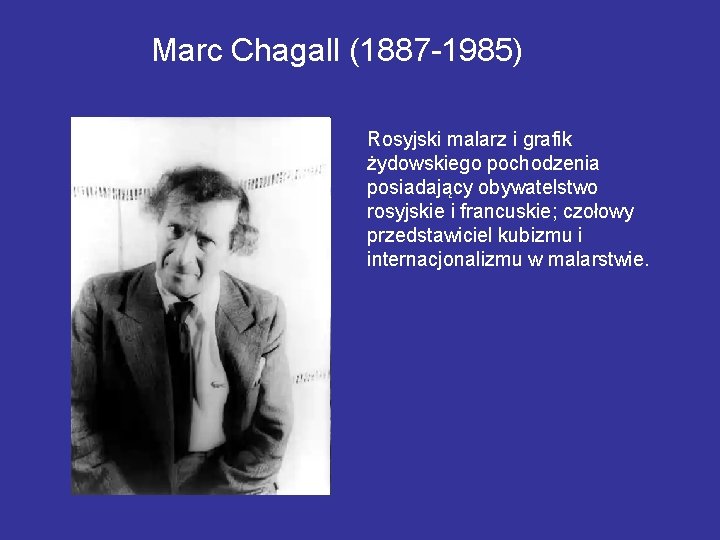 Marc Chagall (1887-1985)

Rosyjski malarz i grafik żydowskiego pochodzenia posiadający obywatelstwo rosyjskie i francuskie; czołowy przedstawiciel kubizmu i internacjonalizmu w malarstwie.